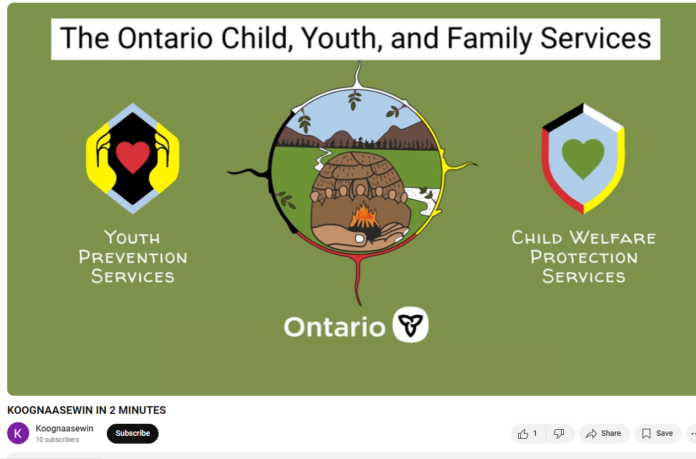 The Ontario Child, Youth, and Family Services

YOUTH PREVENTION SERVICES

CHILD WELFARE PROTECTION SERVICES

Ontario

KOOGNAASEWIN IN 2 MINUTES

K

Koognaasewin
10 subscribers

Subscribe

1

Share

Save